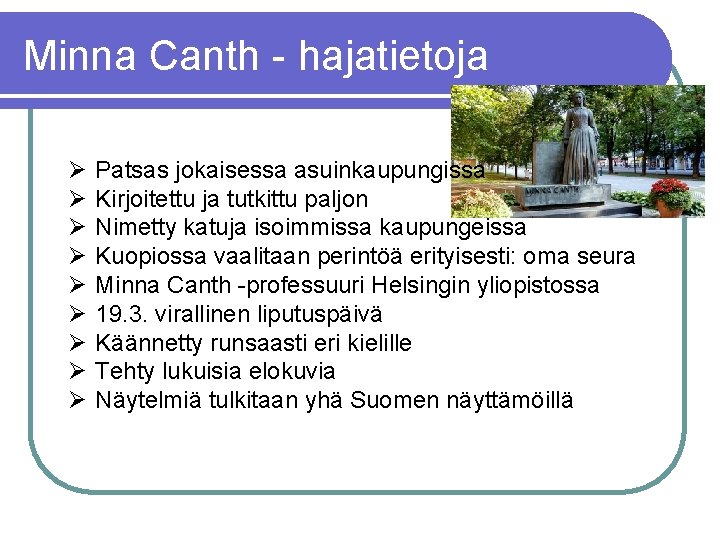 Minna Canth - hajatietoja

MINNA CANTH

➢ Patsas jokaisessa asuinkaupungissa
➢ Kirjoitettu ja tutkittu paljon
➢ Nimetty katuja isoimmissa kaupungeissa
➢ Kuopiossa vaalitaan perintöä erityisesti: oma seura
➢ Minna Canth -professuuri Helsingin yliopistossa
➢ 19.3. virallinen liputuspäivä
➢ Käännetty runsaasti eri kielille
➢ Tehty lukuisia elokuvia
➢ Näytelmiä tulkitaan yhä Suomen näyttämöillä